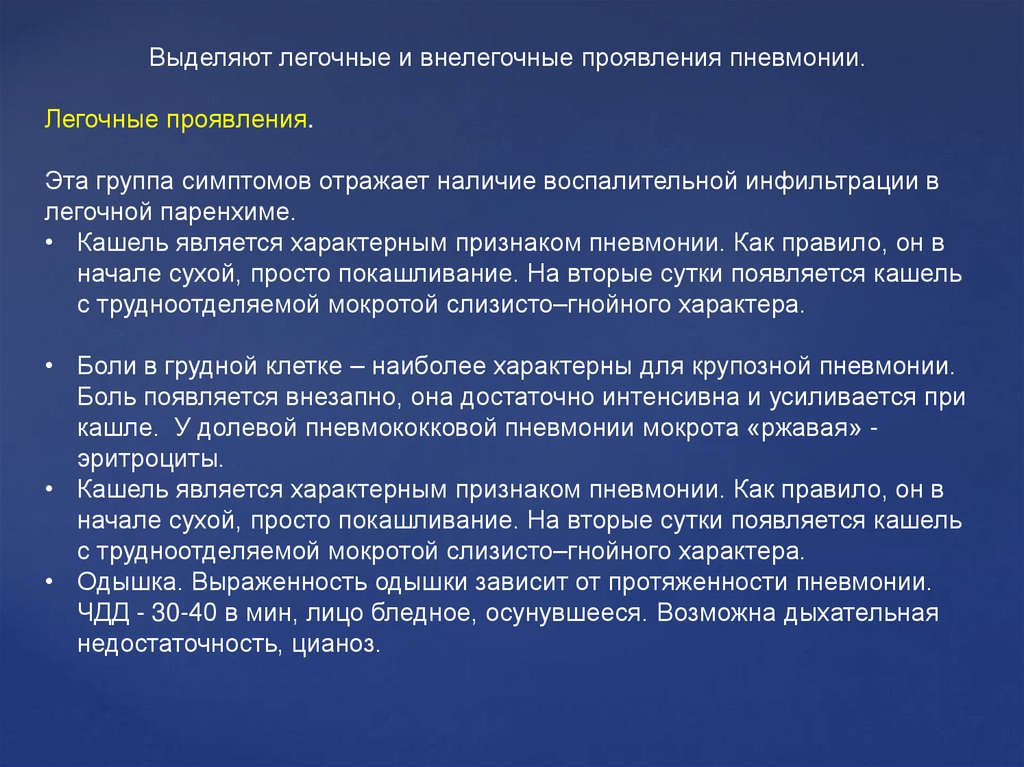 Выделяют легочные и внелегочные проявления пневмонии.

Легочные проявления.

Эта группа симптомов отражает наличие воспалительной инфильтрации в легочной паренхиме.
• Кашель является характерным признаком пневмонии. Как правило, он в начале сухой, просто покашливание. На вторые сутки появляется кашель с трудноотделяемой мокротой слизисто–гнойного характера.

• Боли в грудной клетке – наиболее характерны для крупозной пневмонии. Боль появляется внезапно, она достаточно интенсивна и усиливается при кашле. У долевой пневмококковой пневмонии мокрота «ржавая» - эритроциты.
• Кашель является характерным признаком пневмонии. Как правило, он в начале сухой, просто покашливание. На вторые сутки появляется кашель с трудноотделяемой мокротой слизисто–гнойного характера.
• Одышка. Выраженность одышки зависит от протяженности пневмонии. ЧДД - 30-40 в мин, лицо бледное, осунувшееся. Возможна дыхательная недостаточность, цианоз.